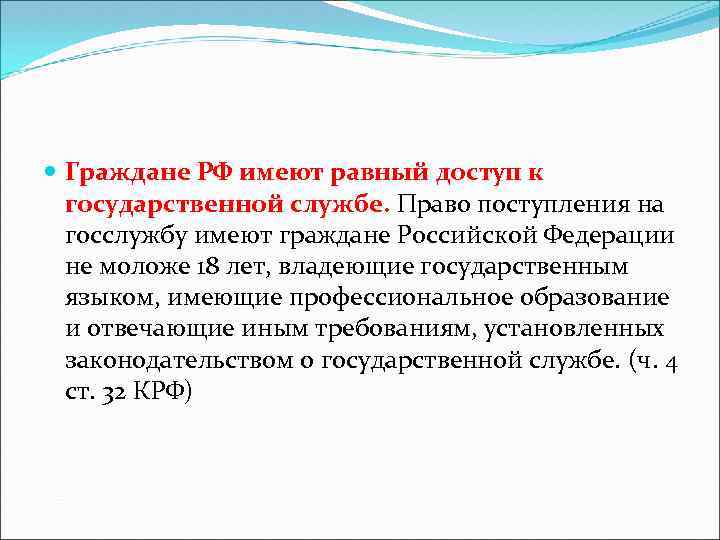 Граждане РФ имеют равный доступ к государственной службе. Право поступления на госслужбу имеют граждане Российской Федерации не моложе 18 лет, владеющие государственным языком, имеющие профессиональное образование и отвечающие иным требованиям, установленных законодательством о государственной службе. (ч. 4 ст. 32 КРФ)